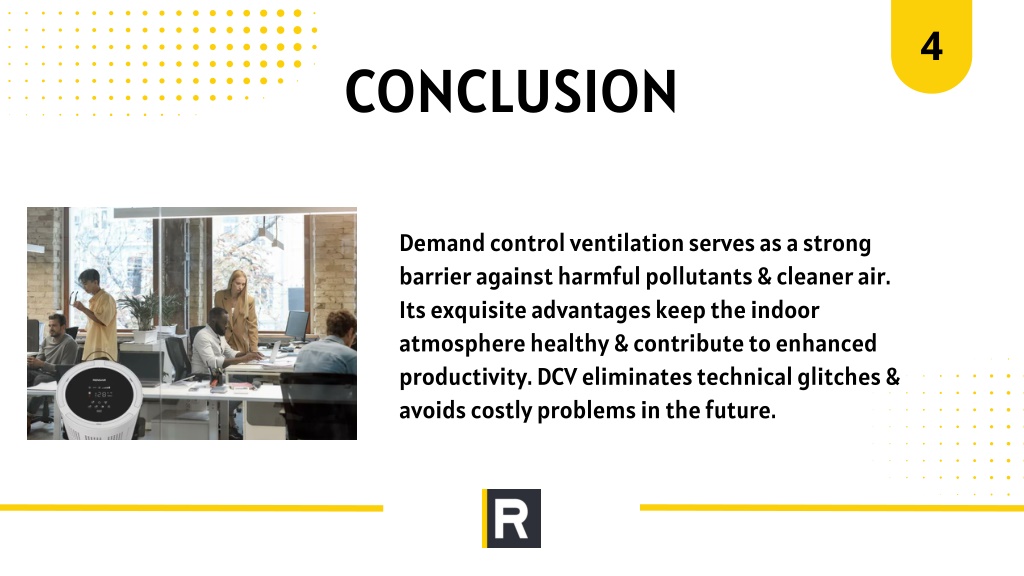 4

CONCLUSION

Demand control ventilation serves as a strong barrier against harmful pollutants & cleaner air. Its exquisite advantages keep the indoor atmosphere healthy & contribute to enhanced productivity. DCV eliminates technical glitches & avoids costly problems in the future.

R